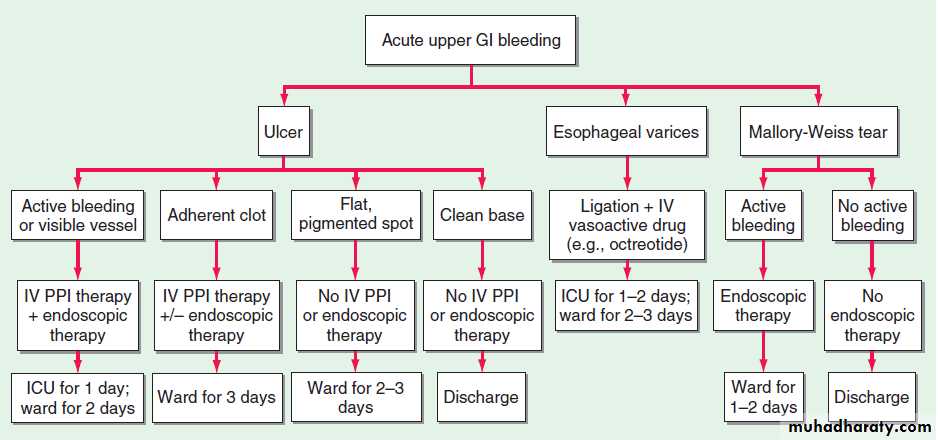 Acute upper GI bleeding

Ulcer

Esophageal varices

Mallory-Weiss tear

Active bleeding or visible vessel

Adherent clot

Flat, pigmented spot

Clean base

Ligation + IV vasoactive drug (e.g., octreotide)

Active bleeding

No active bleeding

IV PPI therapy + endoscopic therapy

IV PPI therapy +/– endoscopic therapy

No IV PPI or endoscopic therapy

No IV PPI or endoscopic therapy

ICU for 1–2 days; ward for 2–3 days

Endoscopic therapy

No endoscopic therapy

ICU for 1 day; ward for 2 days

Ward for 3 days

Ward for 2–3 days

Discharge

Ward for 1–2 days

Discharge

muhadharaty.com